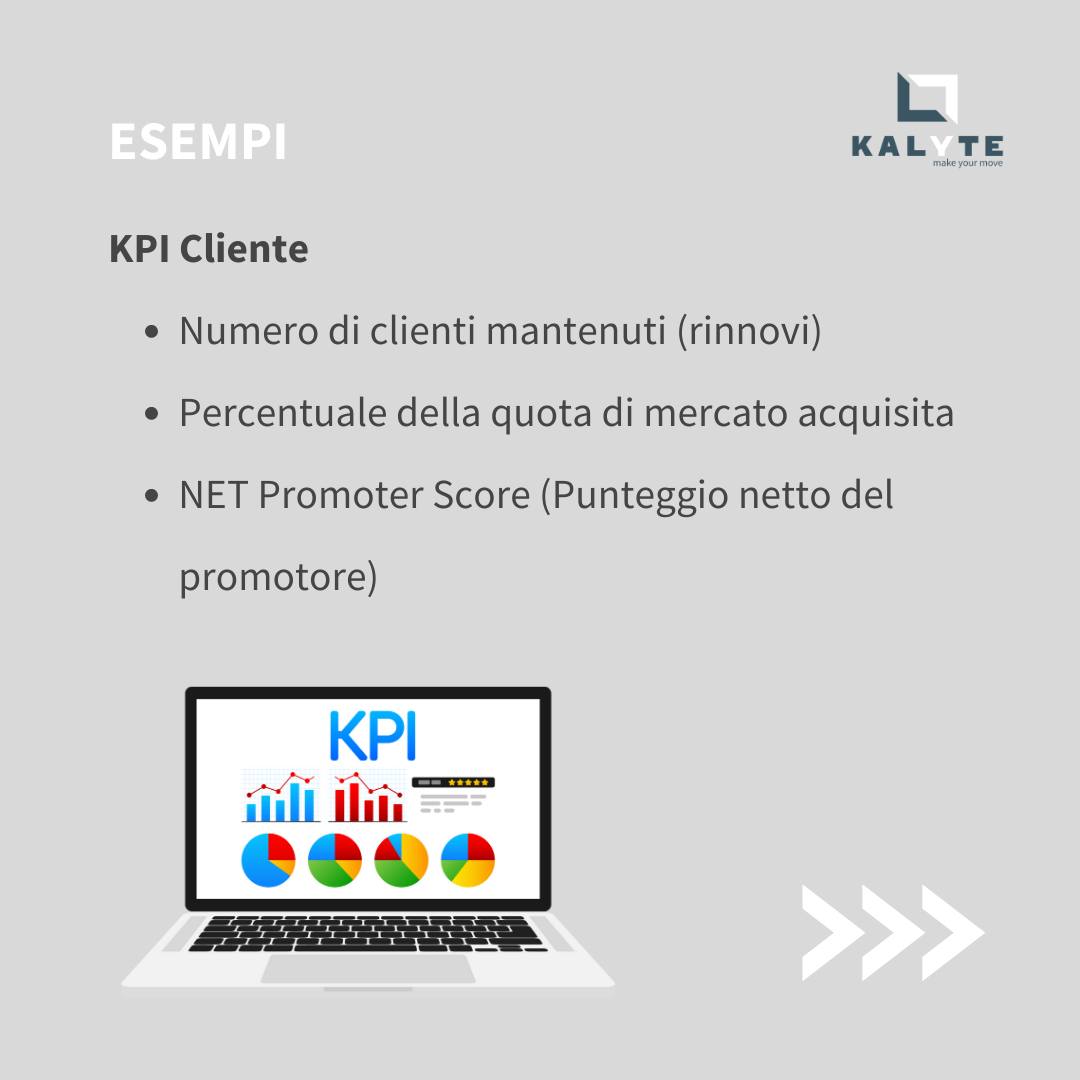 ESEMPI

KALYTE
make your move

KPI Cliente

• Numero di clienti mantenuti (rinnovi)
• Percentuale della quota di mercato acquisita
• NET Promoter Score (Punteggio netto del promotore)

KPI